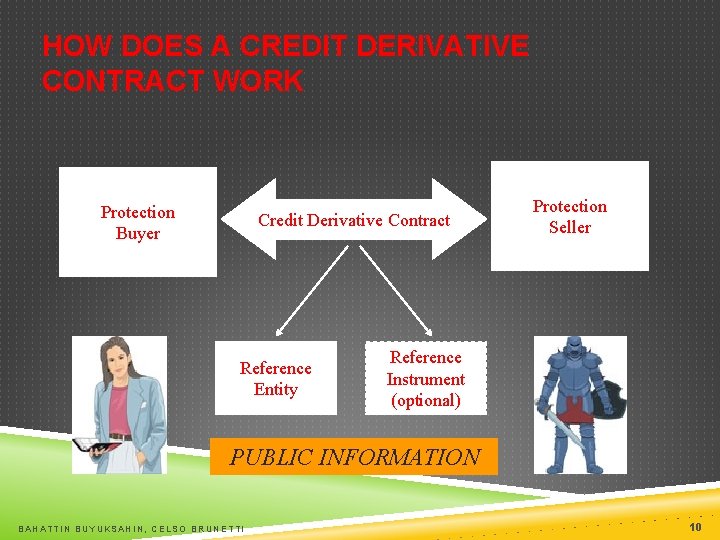 HOW DOES A CREDIT DERIVATIVE CONTRACT WORK

Protection Buyer

Credit Derivative Contract

Protection Seller

Reference Entity

Reference Instrument (optional)

PUBLIC INFORMATION

BAHATTIN BUYUKSAHIN, CELSO BRUNETTI

10